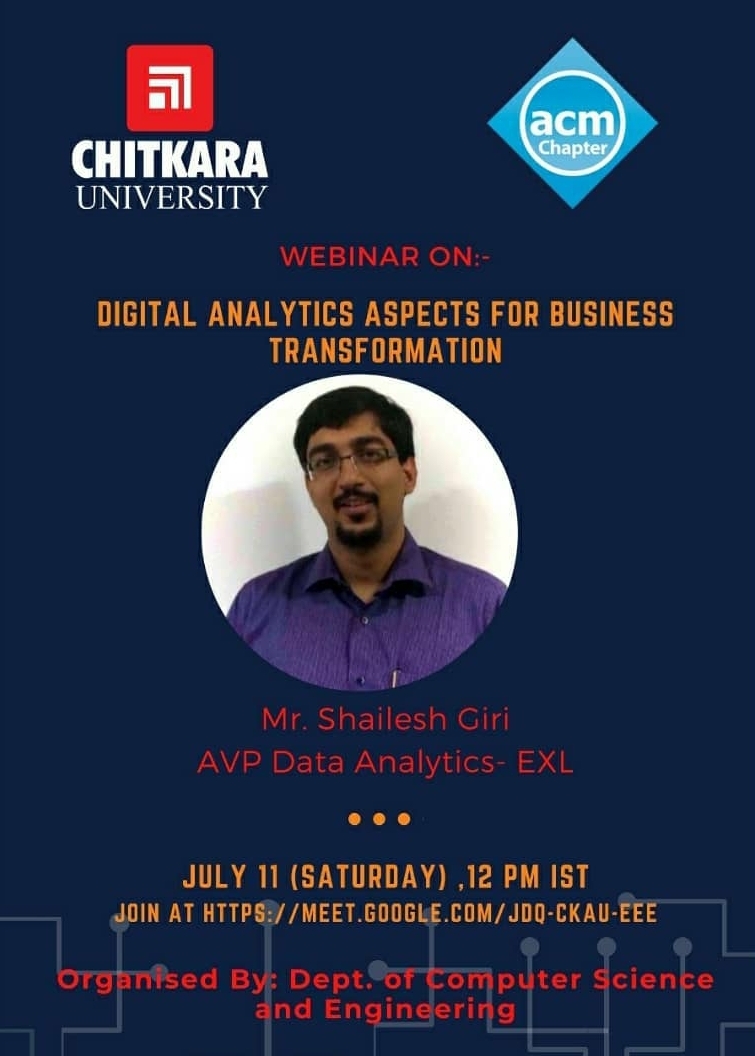 CHITKARA UNIVERSITY

acm Chapter

WEBINAR ON:-

DIGITAL ANALYTICS ASPECTS FOR BUSINESS TRANSFORMATION

Mr. Shailesh Giri
AVP Data Analytics- EXL

JULY 11 (SATURDAY) ,12 PM IST
JOIN AT HTTPS://MEET.GOOGLE.COM/JDQ-CKAU-EEE

Organised By: Dept. of Computer Science and Engineering